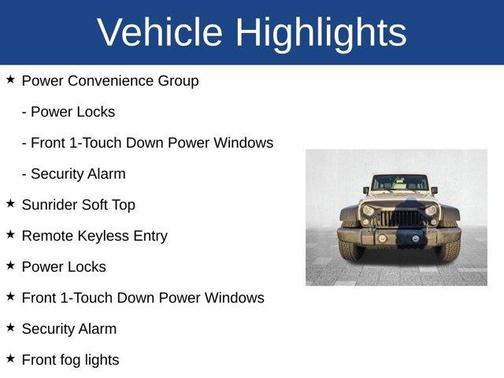 Vehicle Highlights

★ Power Convenience Group

- Power Locks

- Front 1-Touch Down Power Windows

- Security Alarm

★ Sunrider Soft Top

★ Remote Keyless Entry

★ Power Locks

★ Front 1-Touch Down Power Windows

★ Security Alarm

★ Front fog lights